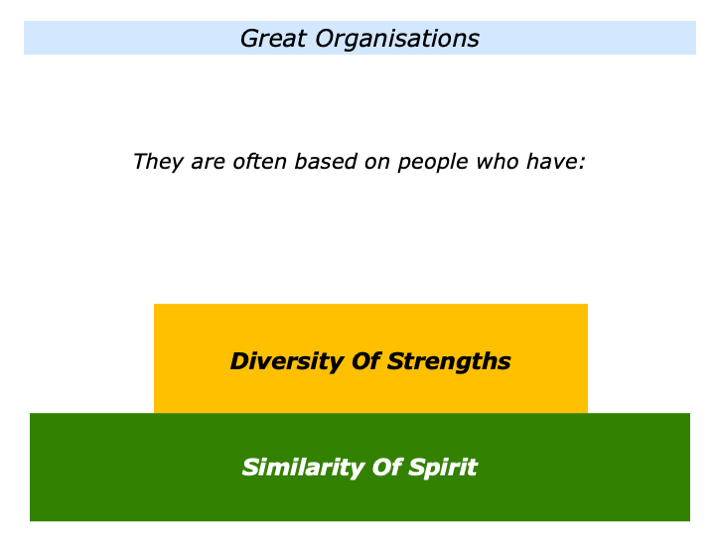 Great Organisations

They are often based on people who have:

Diversity Of Strengths

Similarity Of Spirit